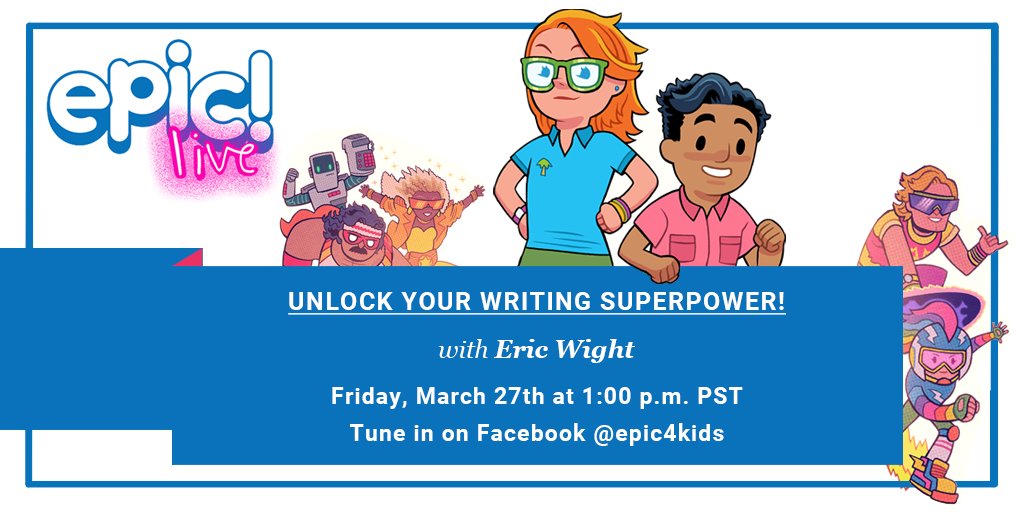 epic!
live

UNLOCK YOUR WRITING SUPERPOWER!

with Eric Wight

Friday, March 27th at 1:00 p.m. PST

Tune in on Facebook @epic4kids